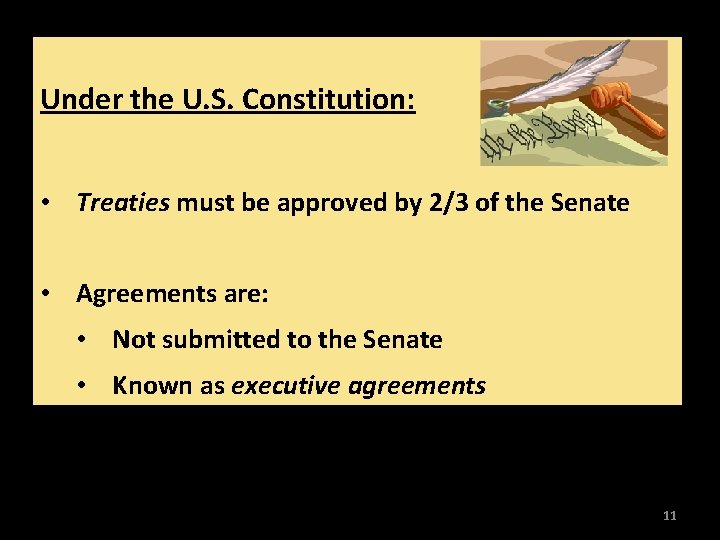 Under the U.S. Constitution:

We the People

• Treaties must be approved by 2/3 of the Senate

• Agreements are:
  • Not submitted to the Senate
  • Known as executive agreements

11